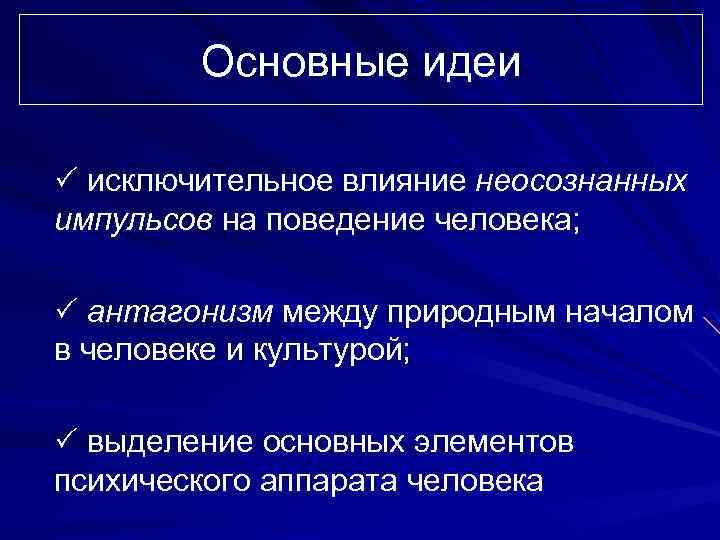 Основные идеи

✓ исключительное влияние неосознанных импульсов на поведение человека;

✓ антагонизм между природным началом в человеке и культурой;

✓ выделение основных элементов психического аппарата человека